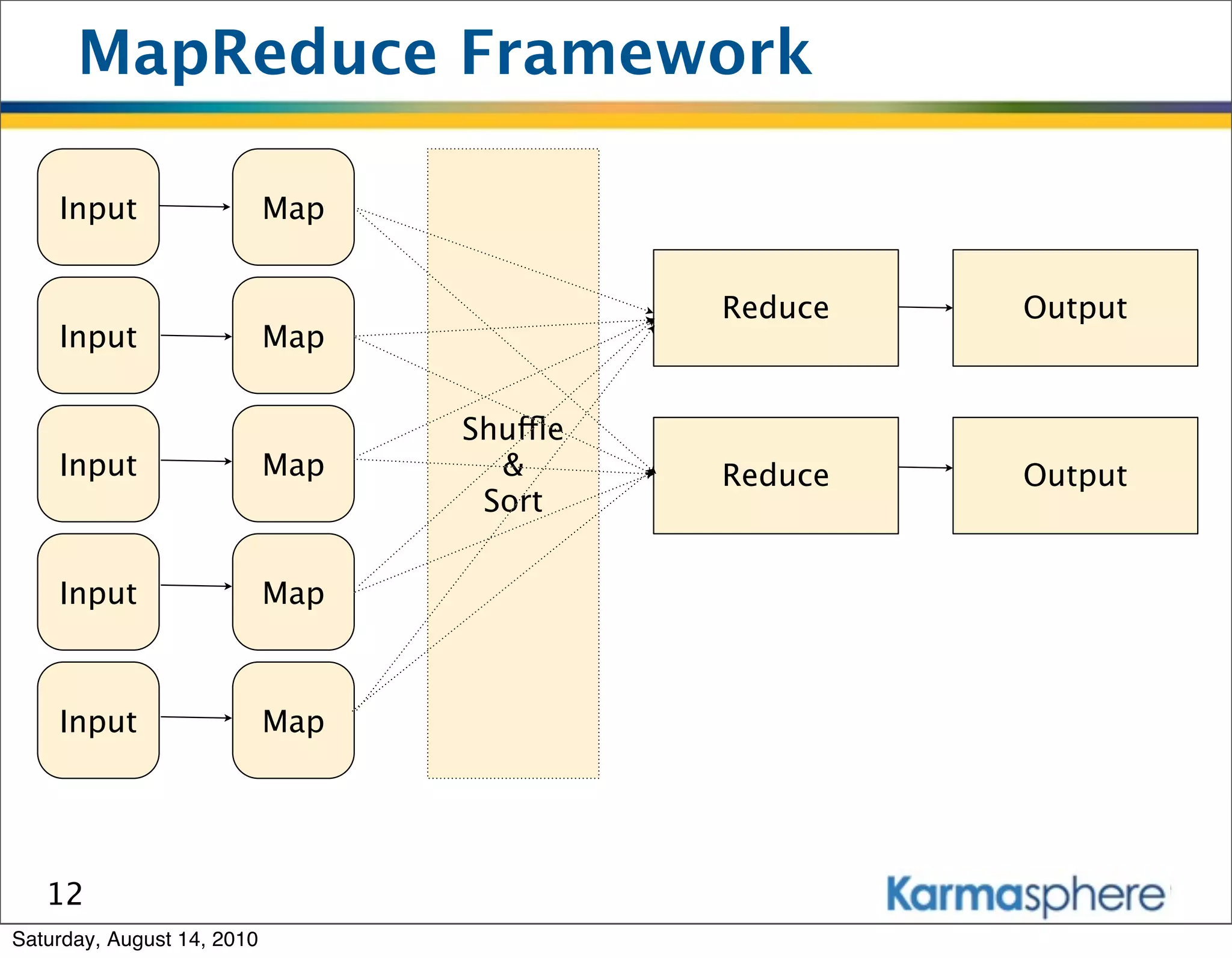 MapReduce Framework

Input

Map

Input

Map

Input

Map

Input

Map

Input

Map

Shuffle & Sort

Reduce

Output

Reduce

Output

12

Karmasphere

Saturday, August 14, 2010